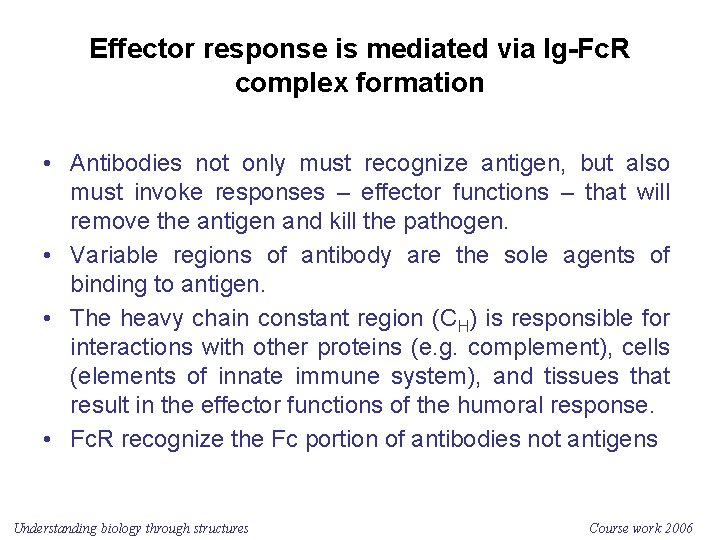 Effector response is mediated via Ig-FcR complex formation

• Antibodies not only must recognize antigen, but also must invoke responses – effector functions – that will remove the antigen and kill the pathogen.

• Variable regions of antibody are the sole agents of binding to antigen.

• The heavy chain constant region ($C_H$) is responsible for interactions with other proteins (e.g. complement), cells (elements of innate immune system), and tissues that result in the effector functions of the humoral response.

• FcR recognize the Fc portion of antibodies not antigens

Understanding biology through structures

Course work 2006